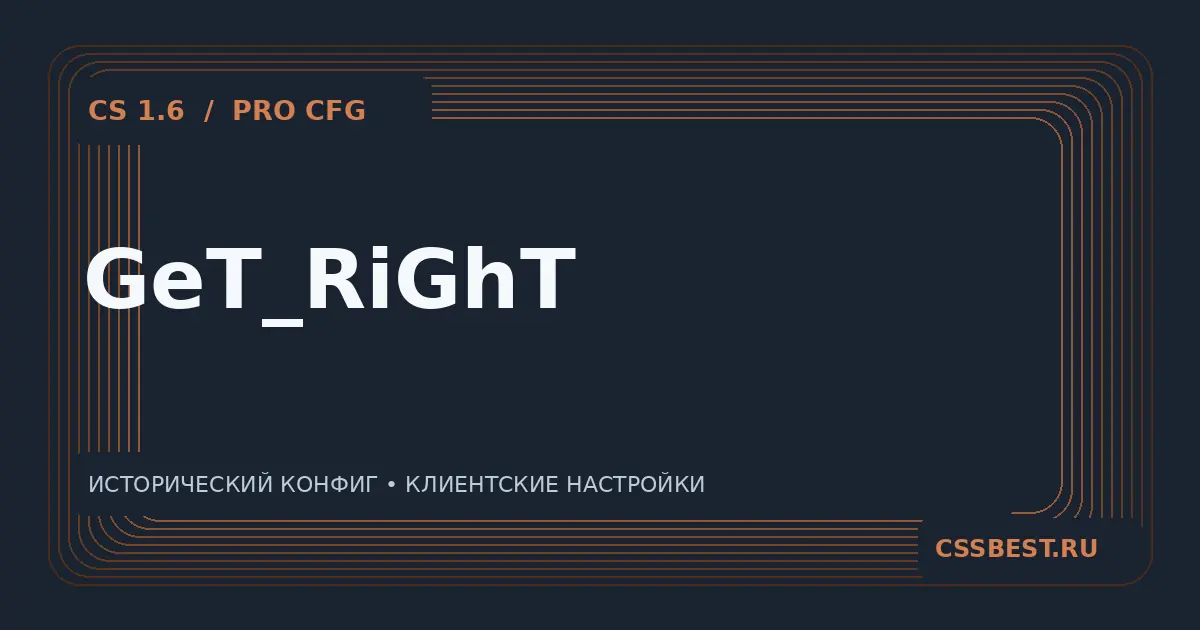 CS 1.6 / PRO CFG

GeT_RiGhT

ИСТОРИЧЕСКИЙ КОНФИГ • КЛИЕНТСКИЕ НАСТРОЙКИ

CSSBEST.RU